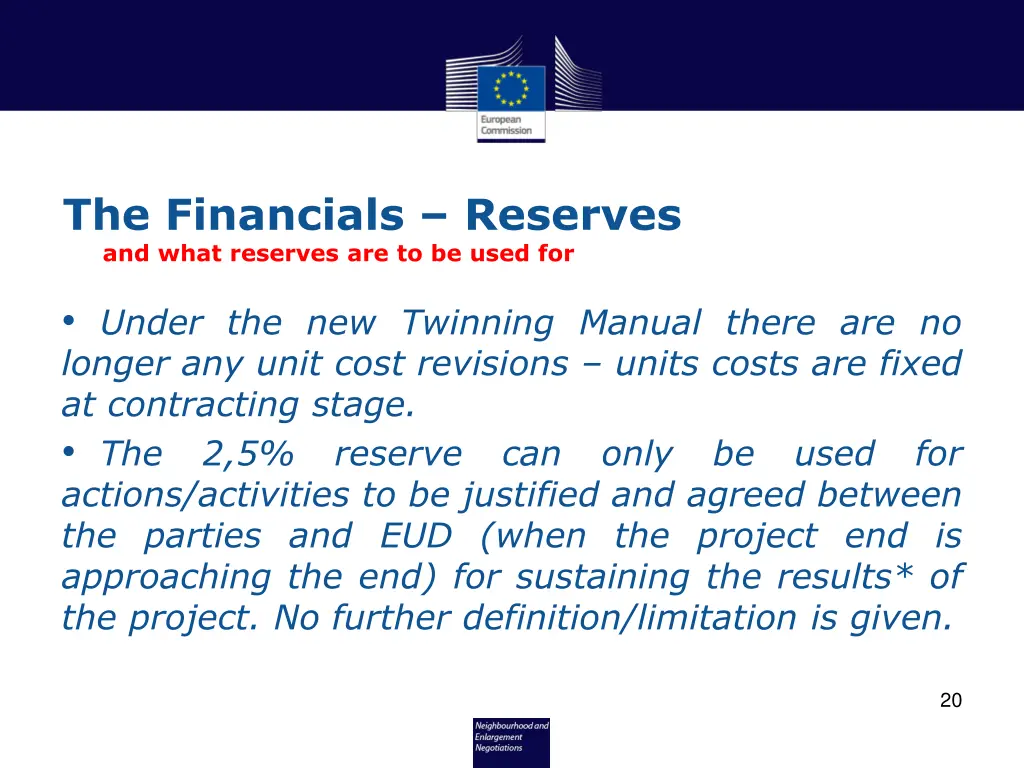 European Commission

The Financials – Reserves
and what reserves are to be used for

• Under the new Twinning Manual there are no longer any unit cost revisions – units costs are fixed at contracting stage.

• The 2,5% reserve can only be used for actions/activities to be justified and agreed between the parties and EUD (when the project end is approaching the end) for sustaining the results* of the project. No further definition/limitation is given.

20

Neighbourhood and Enlargement Negotiations